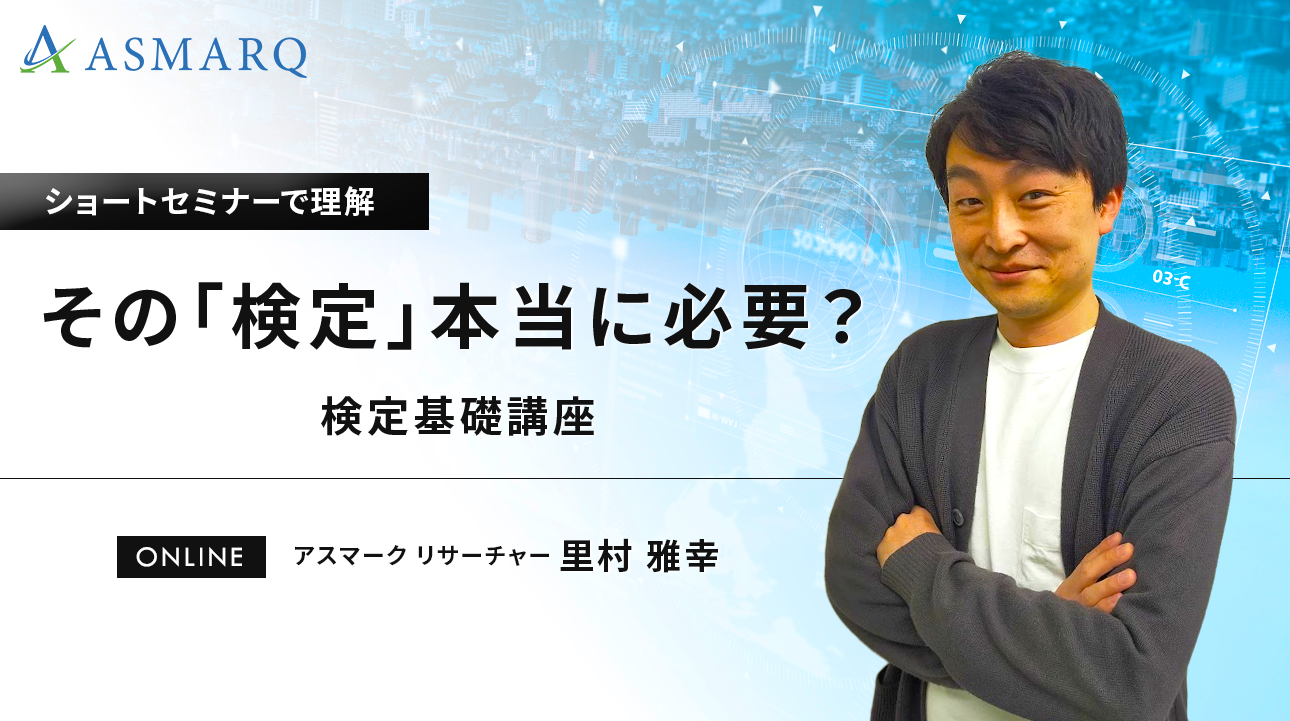 ASMARQ

ショートセミナーで理解

その「検定」本当に必要？

検定基礎講座

ONLINE

アスマーク リサーチャー 里村 雅幸

03°C